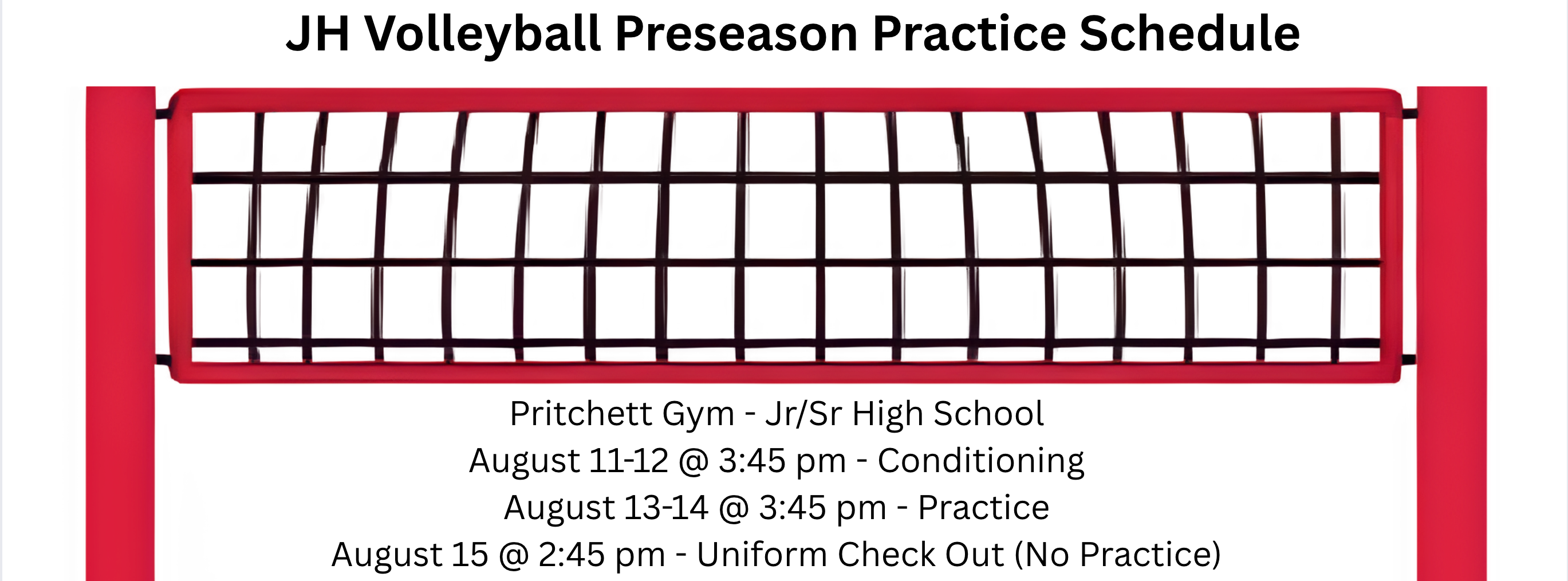 JH Volleyball Preseason Practice Schedule

Pritchett Gym - Jr/Sr High School
August 11-12 @ 3:45 pm - Conditioning
August 13-14 @ 3:45 pm - Practice
August 15 @ 2:45 pm - Uniform Check Out (No Practice)